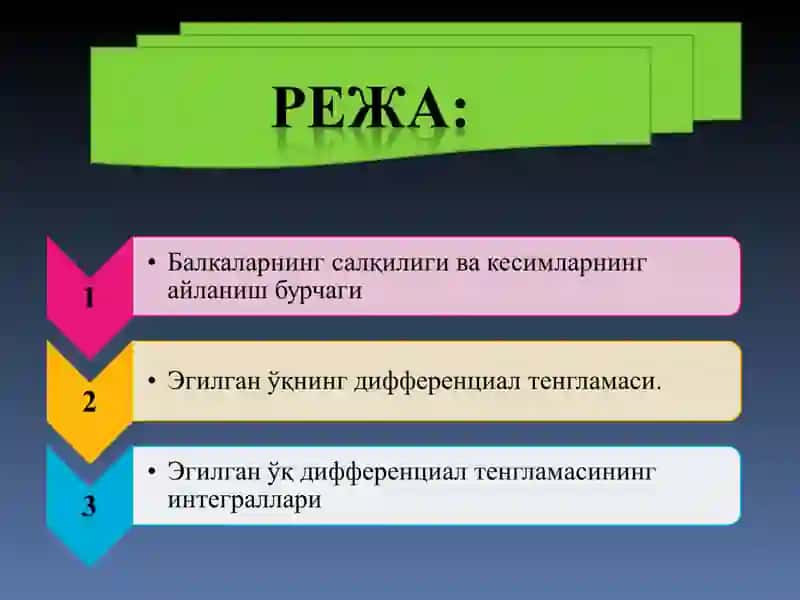 РЕЖА:

1

• Балкаларнинг салқилиги ва кесимларнинг айланиш бурчаги

2

• Эгилган ўқнинг дифференциал тенгламаси.

3

• Эгилган ўқ дифференциал тенгламасининг интеграллари